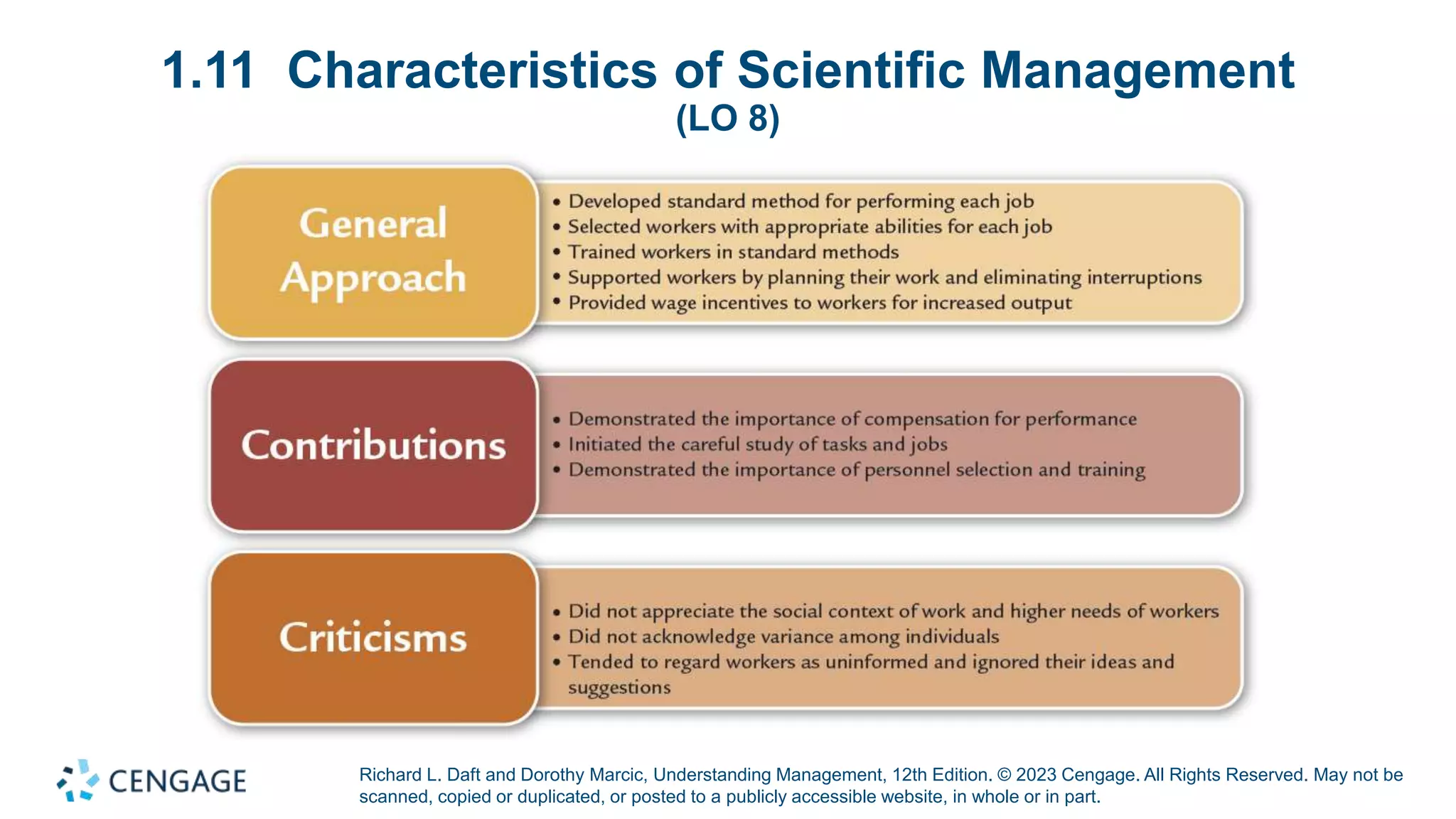 1.11 Characteristics of Scientific Management
(LO 8)

General Approach

• Developed standard method for performing each job
• Selected workers with appropriate abilities for each job
• Trained workers in standard methods
• Supported workers by planning their work and eliminating interruptions
• Provided wage incentives to workers for increased output

Contributions

• Demonstrated the importance of compensation for performance
• Initiated the careful study of tasks and jobs
• Demonstrated the importance of personnel selection and training

Criticisms

• Did not appreciate the social context of work and higher needs of workers
• Did not acknowledge variance among individuals
• Tended to regard workers as uninformed and ignored their ideas and suggestions

CENGAGE

Richard L. Daft and Dorothy Marcic, Understanding Management, 12th Edition. © 2023 Cengage. All Rights Reserved. May not be scanned, copied or duplicated, or posted to a publicly accessible website, in whole or in part.